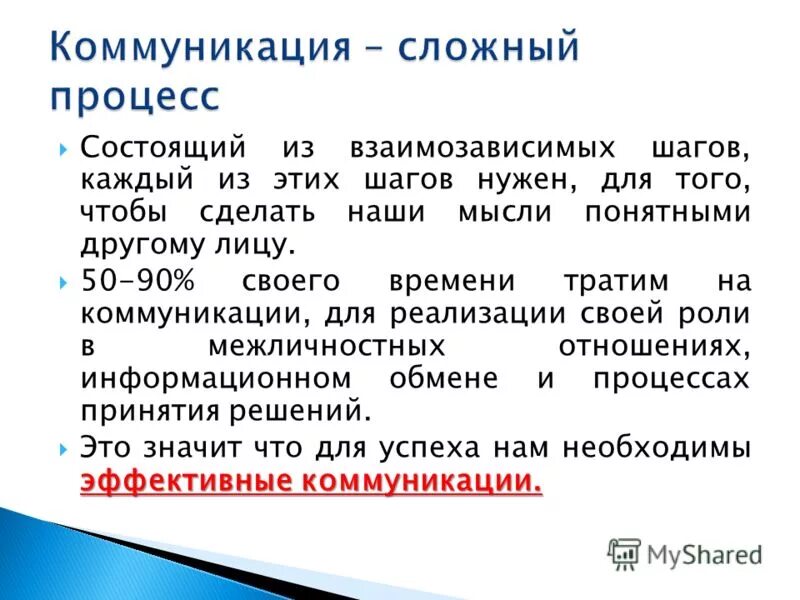 Коммуникация – сложный процесс

Состоящий из взаимозависимых шагов, каждый из этих шагов нужен, для того, чтобы сделать наши мысли понятными другому лицу.

50-90% своего времени тратим на коммуникации, для реализации своей роли в межличностных отношениях, информационном обмене и процессах принятия решений.

Это значит что для успеха нам необходимы эффективные коммуникации.

MyShared